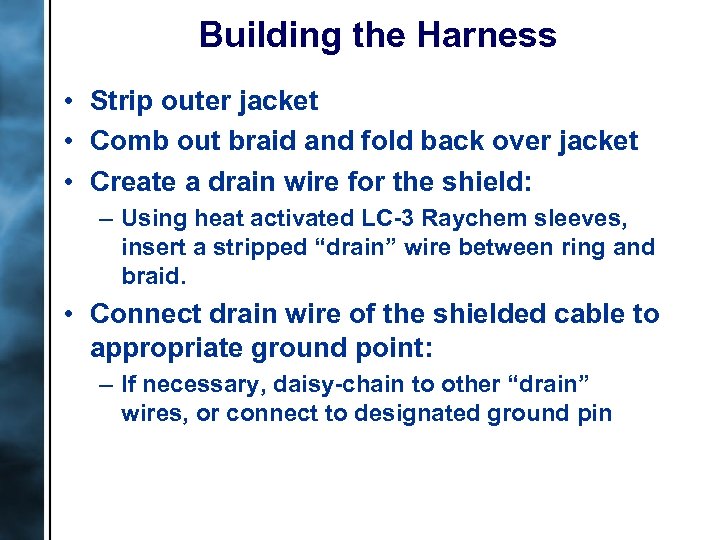 Building the Harness

• Strip outer jacket
• Comb out braid and fold back over jacket
• Create a drain wire for the shield:
– Using heat activated LC-3 Raychem sleeves, insert a stripped “drain” wire between ring and braid.
• Connect drain wire of the shielded cable to appropriate ground point:
– If necessary, daisy-chain to other “drain” wires, or connect to designated ground pin